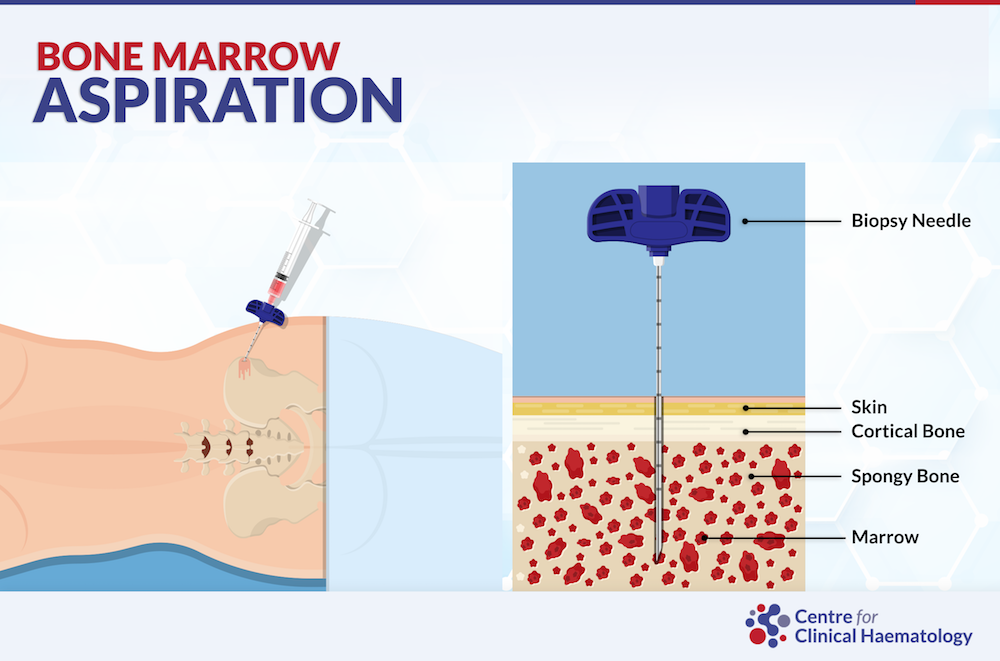 BONE MARROW
ASPIRATION

Biopsy Needle

Skin
Cortical Bone
Spongy Bone
Marrow

Centre for
Clinical Haematology